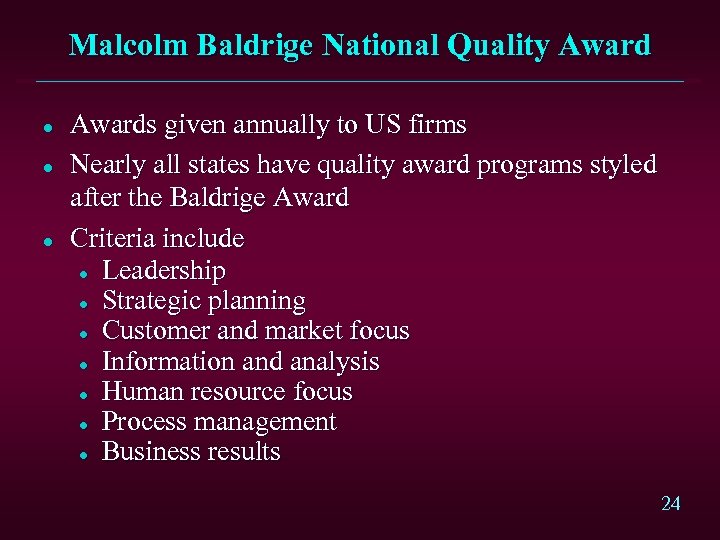 Malcolm Baldrige National Quality Award

- Awards given annually to US firms
- Nearly all states have quality award programs styled after the Baldrige Award
- Criteria include
  - Leadership
  - Strategic planning
  - Customer and market focus
  - Information and analysis
  - Human resource focus
  - Process management
  - Business results

24